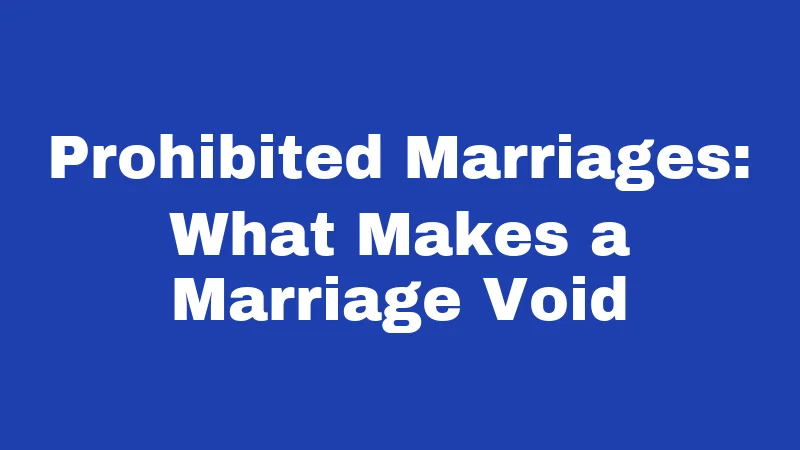 Prohibited Marriages: What Makes a Marriage Void